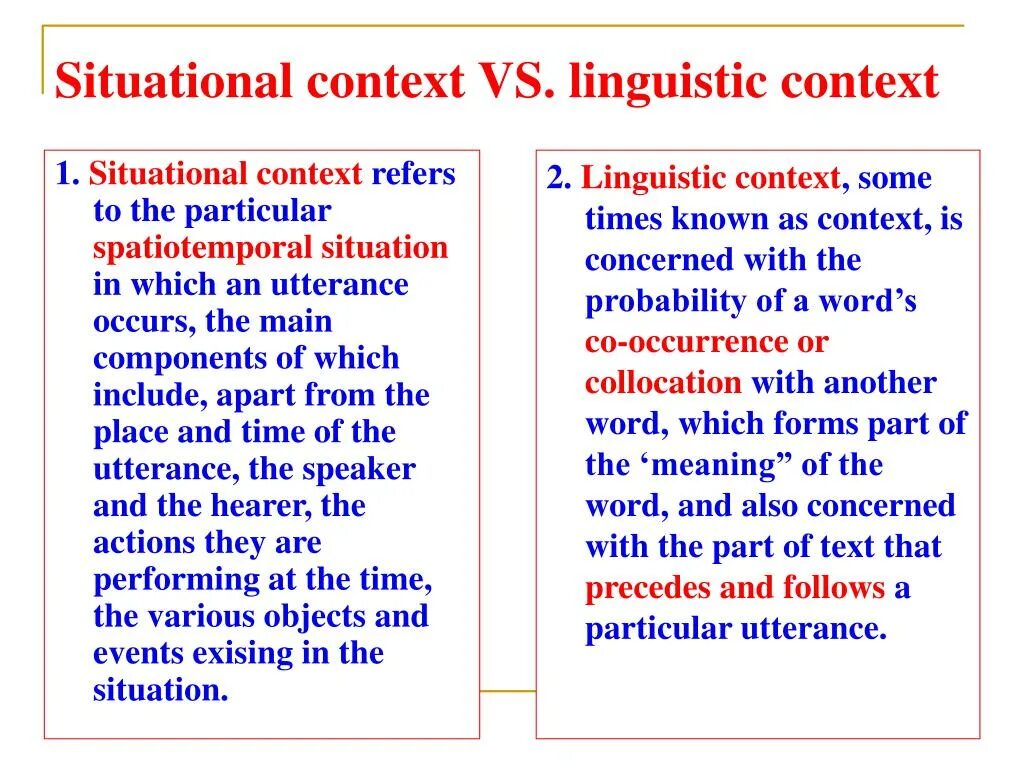 Situational context VS. linguistic context

1. Situational context refers to the particular spatiotemporal situation in which an utterance occurs, the main components of which include, apart from the place and time of the utterance, the speaker and the hearer, the actions they are performing at the time, the various objects and events exising in the situation.

2. Linguistic context, some times known as context, is concerned with the probability of a word’s co-occurrence or collocation with another word, which forms part of the ‘meaning” of the word, and also concerned with the part of text that precedes and follows a particular utterance.